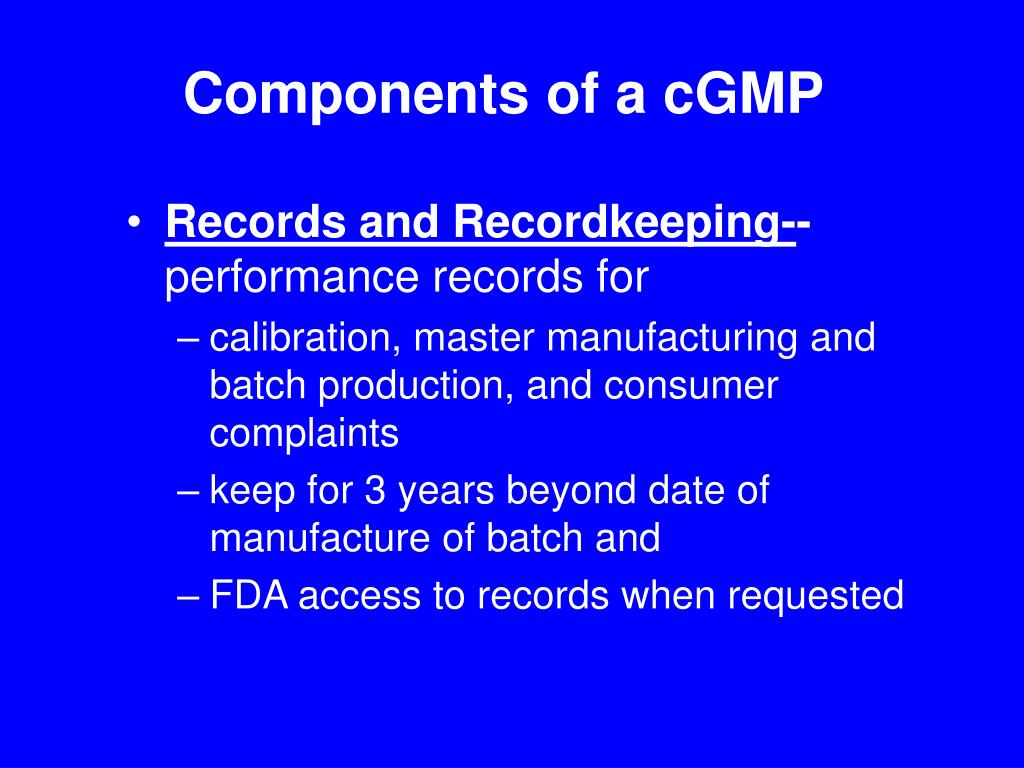 Components of a cGMP

• Records and Recordkeeping-- performance records for
– calibration, master manufacturing and batch production, and consumer complaints
– keep for 3 years beyond date of manufacture of batch and
– FDA access to records when requested